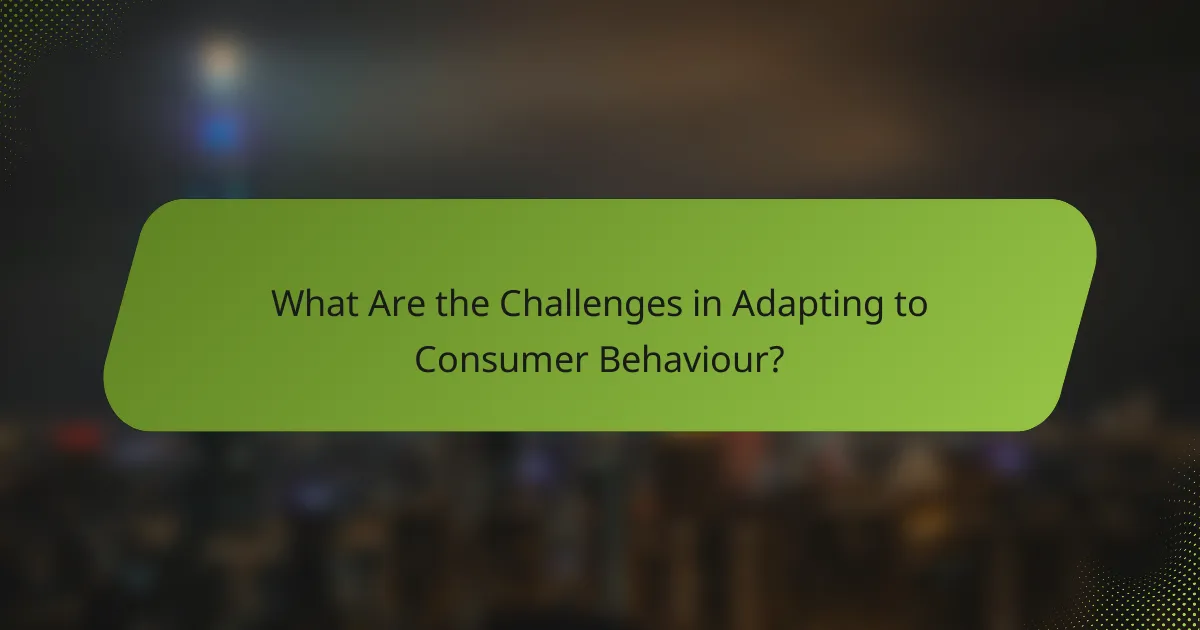 What Are the Challenges in Adapting to Consumer Behaviour?